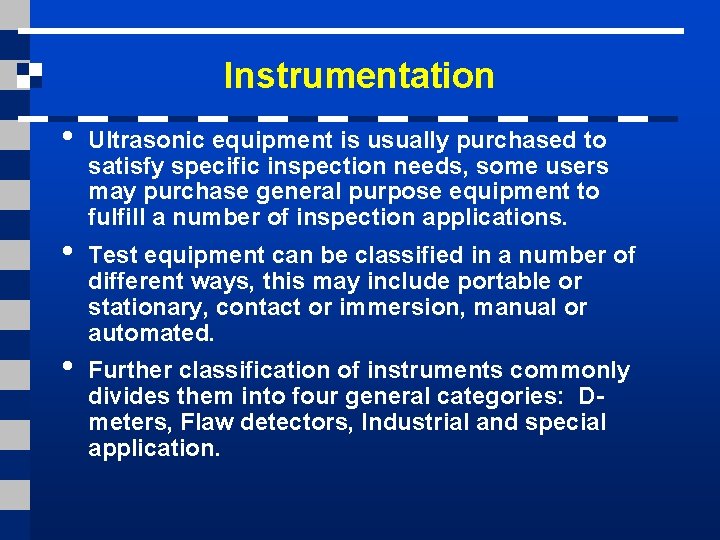 Instrumentation

• Ultrasonic equipment is usually purchased to satisfy specific inspection needs, some users may purchase general purpose equipment to fulfill a number of inspection applications.

• Test equipment can be classified in a number of different ways, this may include portable or stationary, contact or immersion, manual or automated.

• Further classification of instruments commonly divides them into four general categories: D-meters, Flaw detectors, Industrial and special application.